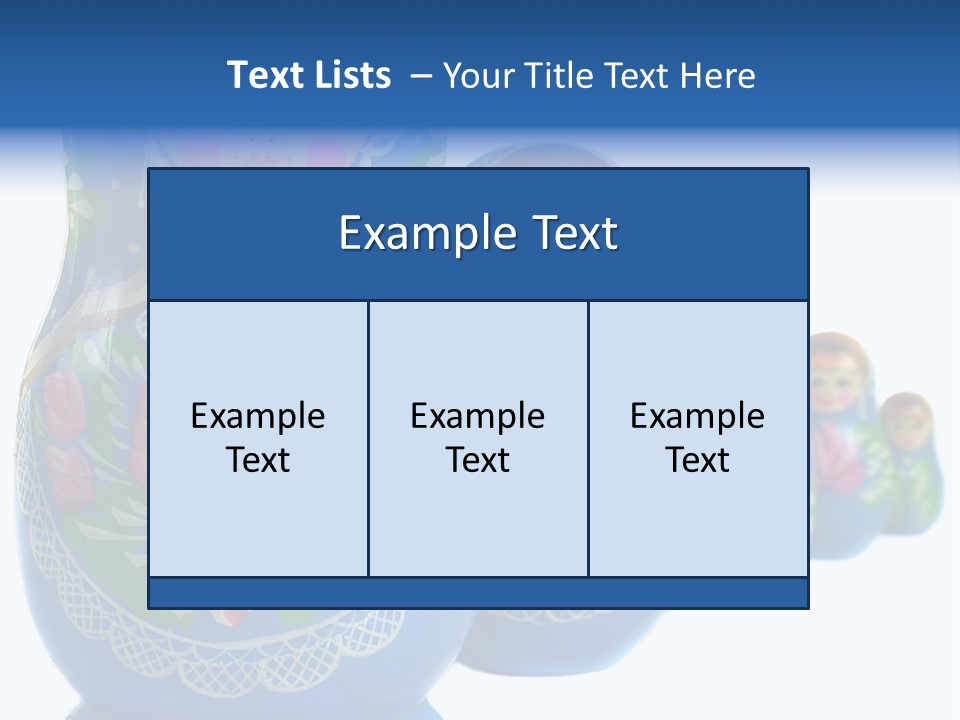 Text Lists – Your Title Text Here

Example Text

Example Text

Example Text

Example Text